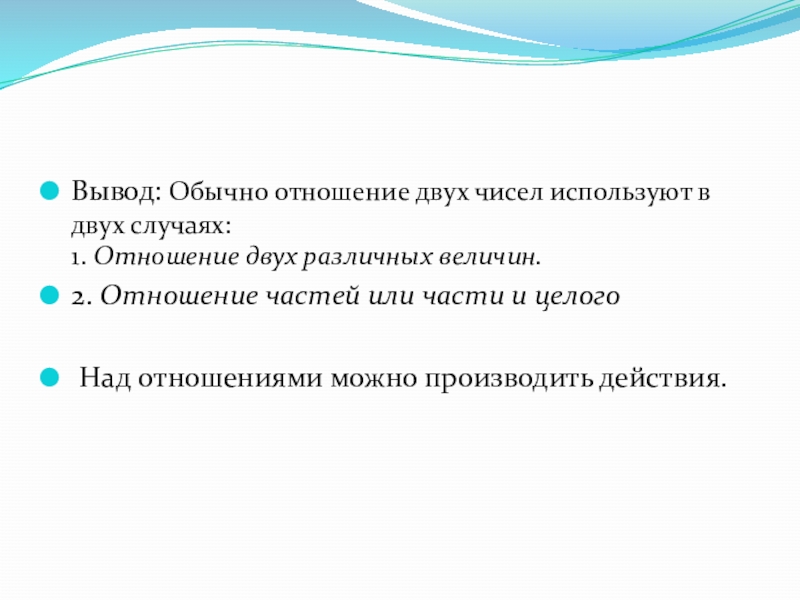 Вывод: Обычно отношение двух чисел используют в двух случаях:
1. Отношение двух различных величин.

2. Отношение частей или части и целого

Над отношениями можно производить действия.